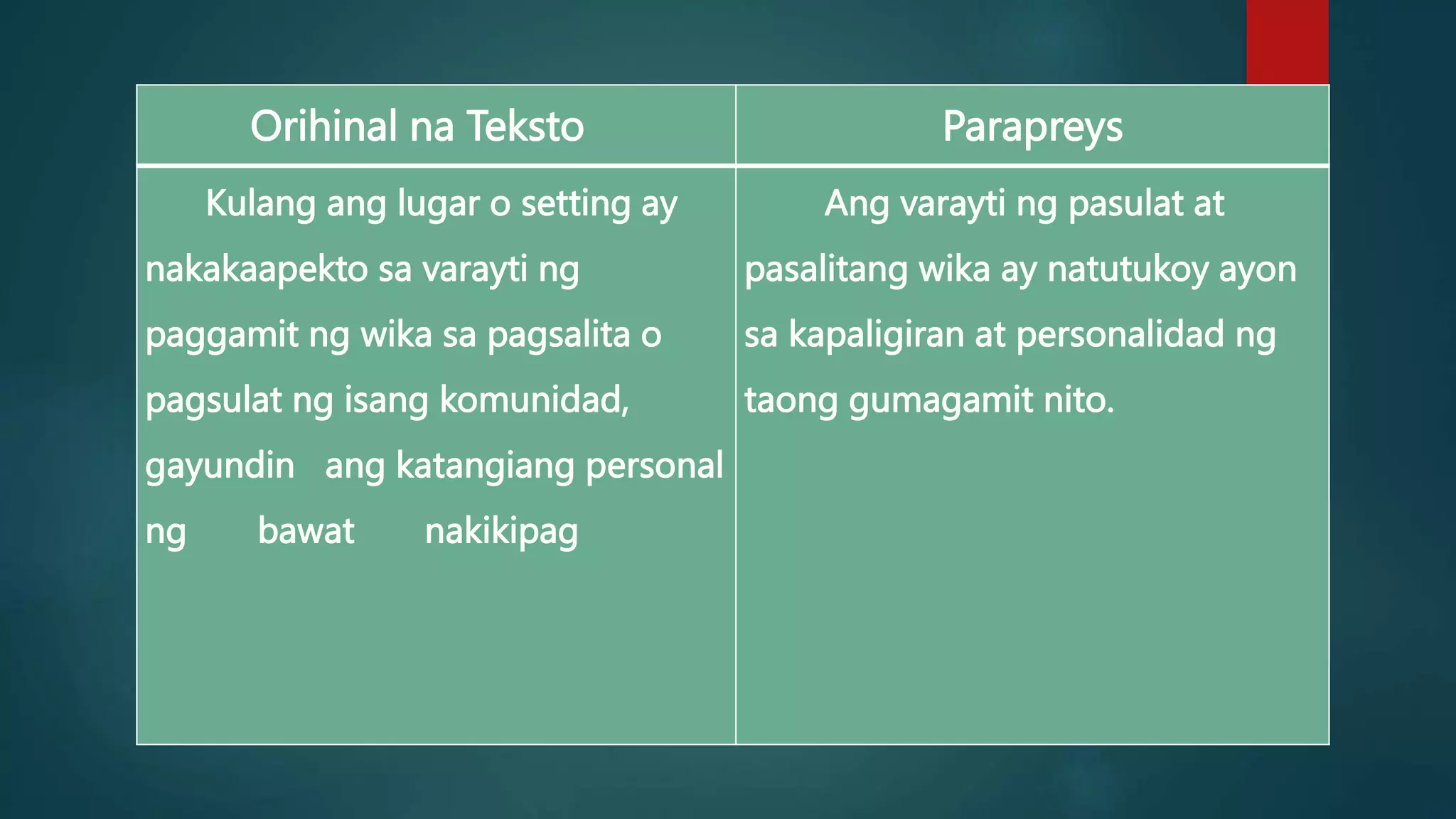 | Orihinal na Teksto | Parapreys |
|---|---|
| Kulang ang lugar o setting ay nakakaapekto sa varayti ng paggamit ng wika sa pagsalita o pagsulat ng isang komunidad, gayundin ang katangiang personal ng bawat nakikipag | Ang varayti ng pasulat at pasalitang wika ay natutukoy ayon sa kapaligiran at personalidad ng taong gumagamit nito. |